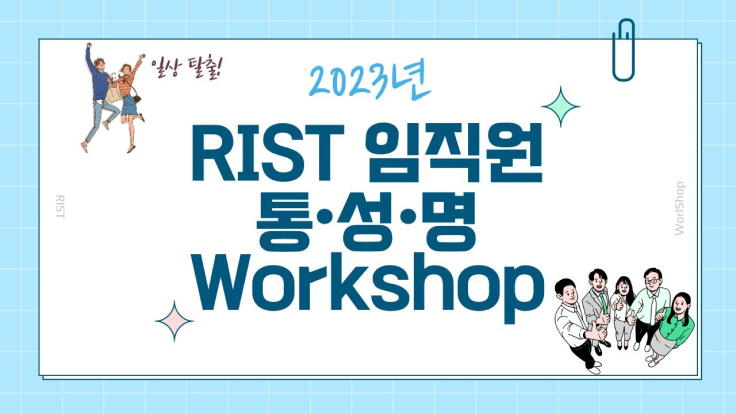 일상 탈출!

2023년

RIST 임직원 통•성•명 Workshop

RIST

WorlShop